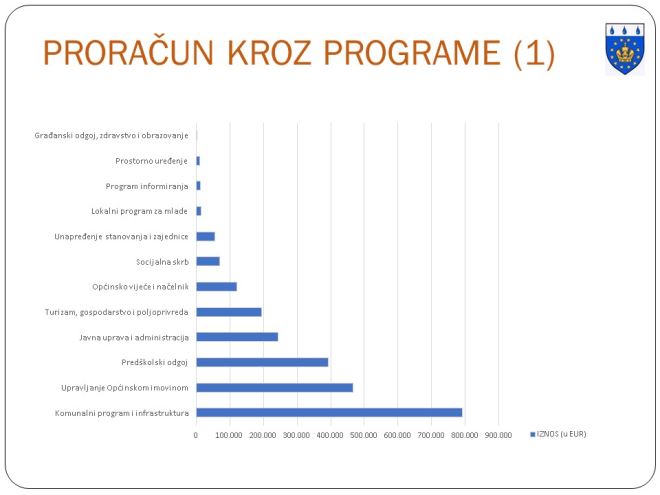 PRORAČUN KROZ PROGRAME (1)

Građanski odgoj, zdravstvo i obrazovanje
Prostorno uređenje
Program informiranja
Lokalni program za mlade
Unapređenje stanovanja i zajednice
Socijalna skrb
Općinsko vijeće i načelnik
Turizam, gospodarstvo i poljoprivreda
Javna uprava i administracija
Predškolski odgoj
Upravljanje Općinskom imovinom
Komunalni program i infrastruktura

0 100.000 200.000 300.000 400.000 500.000 600.000 700.000 800.000 900.000

IZNOS (u EUR)